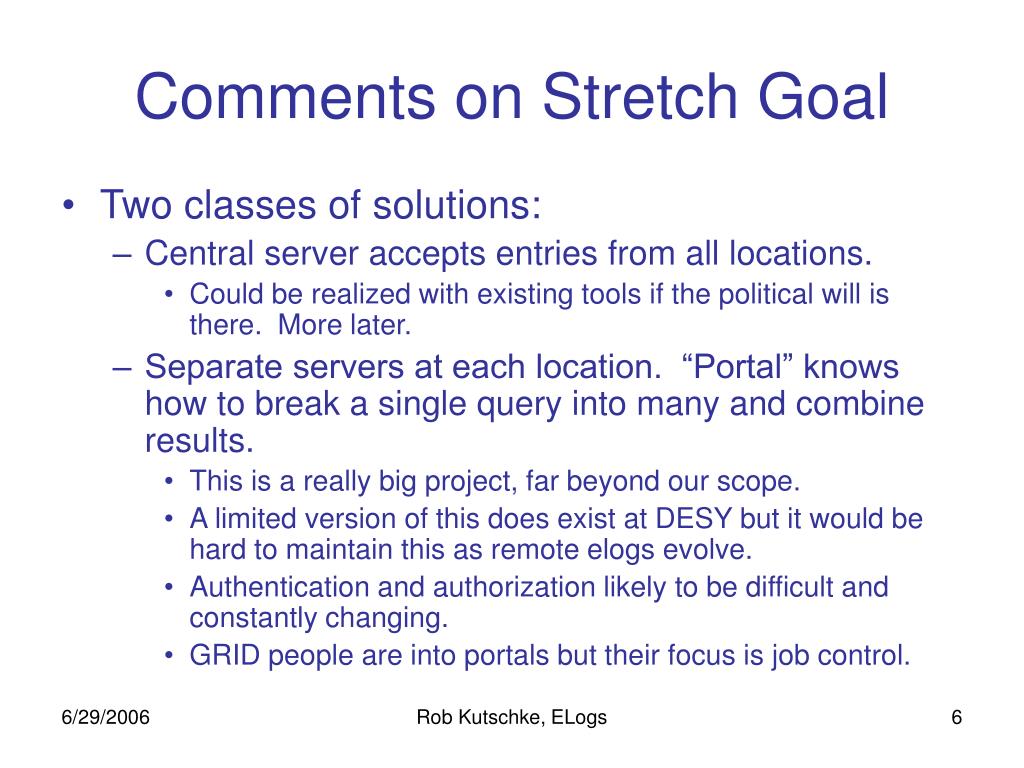 Comments on Stretch Goal

• Two classes of solutions:
– Central server accepts entries from all locations.
• Could be realized with existing tools if the political will is there. More later.
– Separate servers at each location. “Portal” knows how to break a single query into many and combine results.
• This is a really big project, far beyond our scope.
• A limited version of this does exist at DESY but it would be hard to maintain this as remote elogs evolve.
• Authentication and authorization likely to be difficult and constantly changing.
• GRID people are into portals but their focus is job control.

6/29/2006
Rob Kutschke, ELogs
6